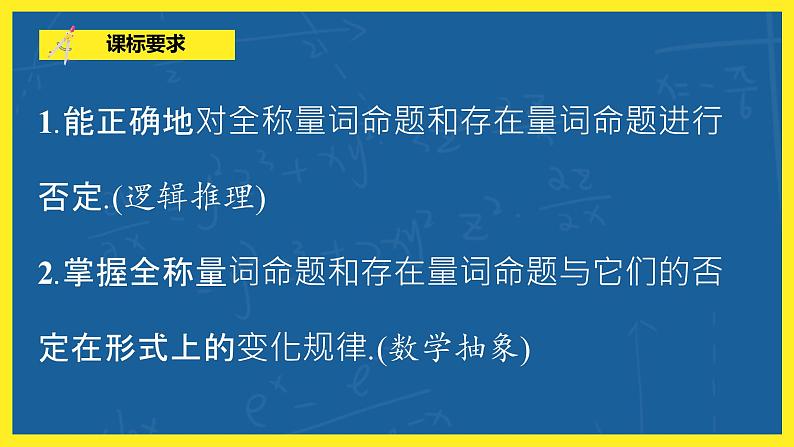 课标要求

1.能正确地对全称量词命题和存在量词命题进行否定.(逻辑推理)

2.掌握全称量词命题和存在量词命题与它们的否定在形式上的变化规律.(数学抽象)